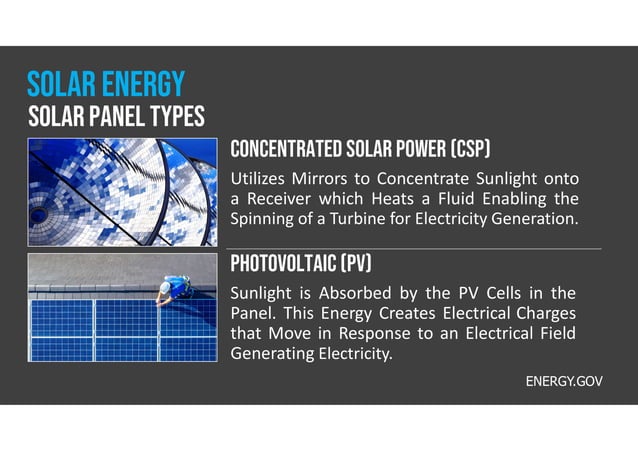 SOLAR ENERGY
SOLAR PANEL TYPES

CONCENTRATED SOLAR POWER (CSP)

Utilizes Mirrors to Concentrate Sunlight onto a Receiver which Heats a Fluid Enabling the Spinning of a Turbine for Electricity Generation.

PHOTOVOLTAIC (PV)

Sunlight is Absorbed by the PV Cells in the Panel. This Energy Creates Electrical Charges that Move in Response to an Electrical Field Generating Electricity.

ENERGY.GOV